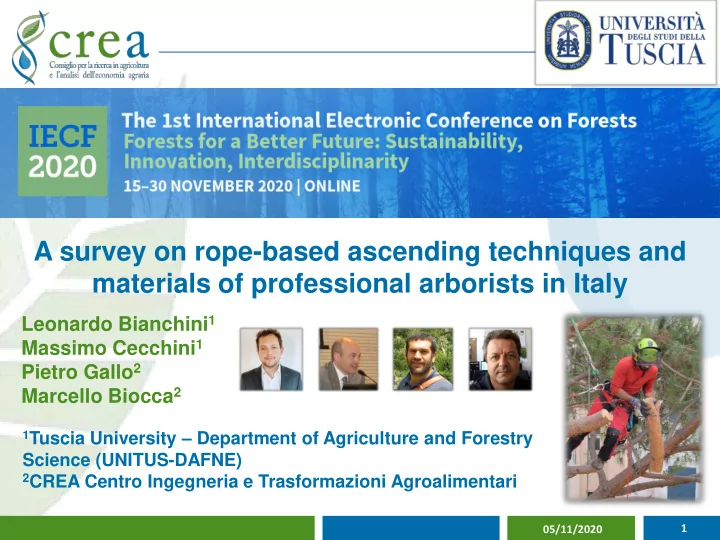 crea
Consiglio per la ricerca in agricoltura e l'analisi dell'economia agraria

UNIVERSITÀ DEGLI STUDI DELLA TUSCIA

IECF 2020

The 1st International Electronic Conference on Forests
Forests for a Better Future: Sustainability, Innovation, Interdisciplinarity
15–30 NOVEMBER 2020 | ONLINE

A survey on rope-based ascending techniques and materials of professional arborists in Italy

Leonardo Bianchini$^1$
Massimo Cecchini$^1$
Pietro Gallo$^2$
Marcello Biocca$^2$

$^1$Tuscia University – Department of Agriculture and Forestry Science (UNITUS-DAFNE)
$^2$CREA Centro Ingegneria e Trasformazioni Agroalimentari

05/11/2020

1